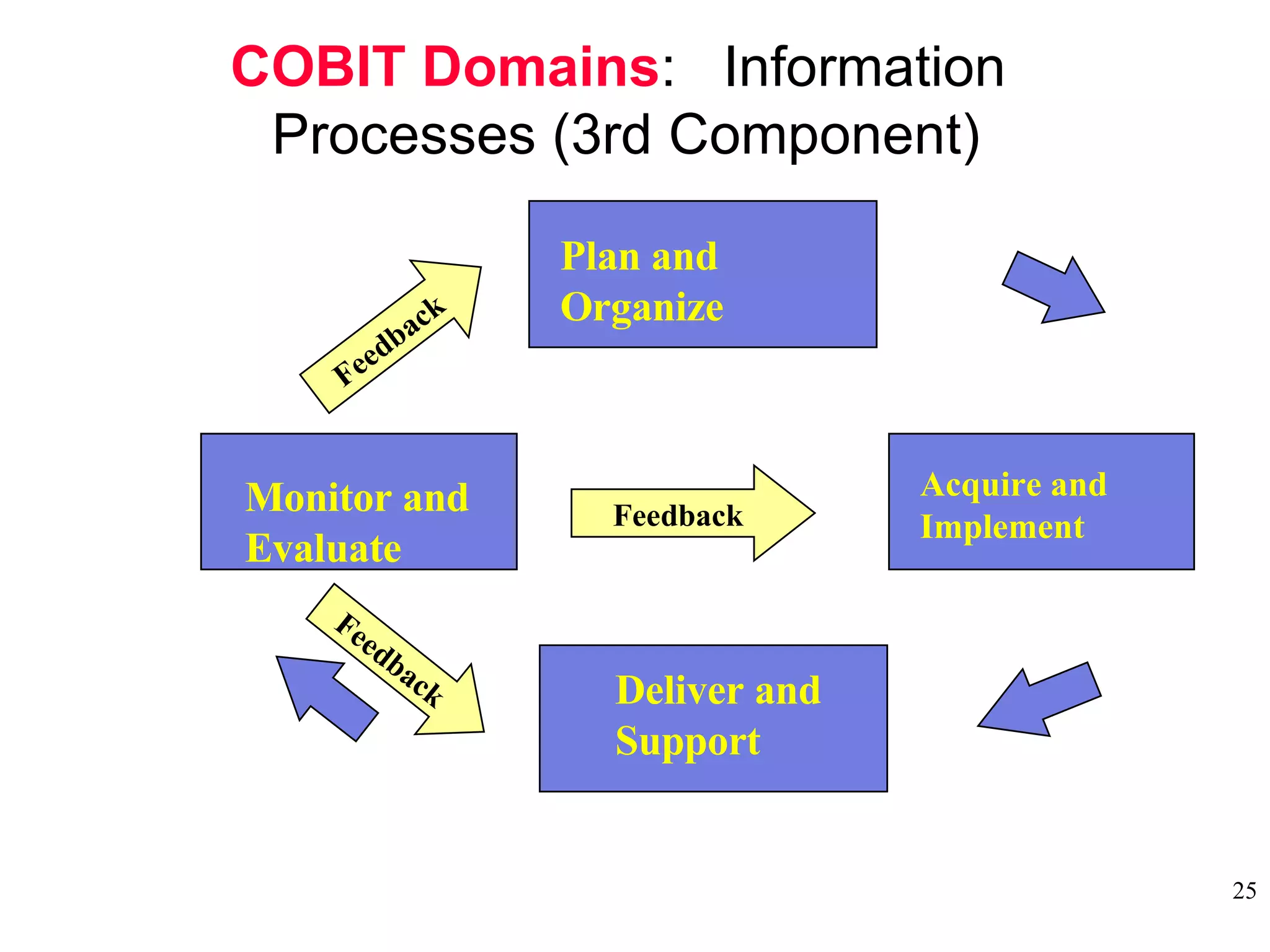 COBIT Domains: Information Processes (3rd Component)

Plan and Organize

Feedback

Monitor and Evaluate

Feedback

Acquire and Implement

Feedback

Deliver and Support

25